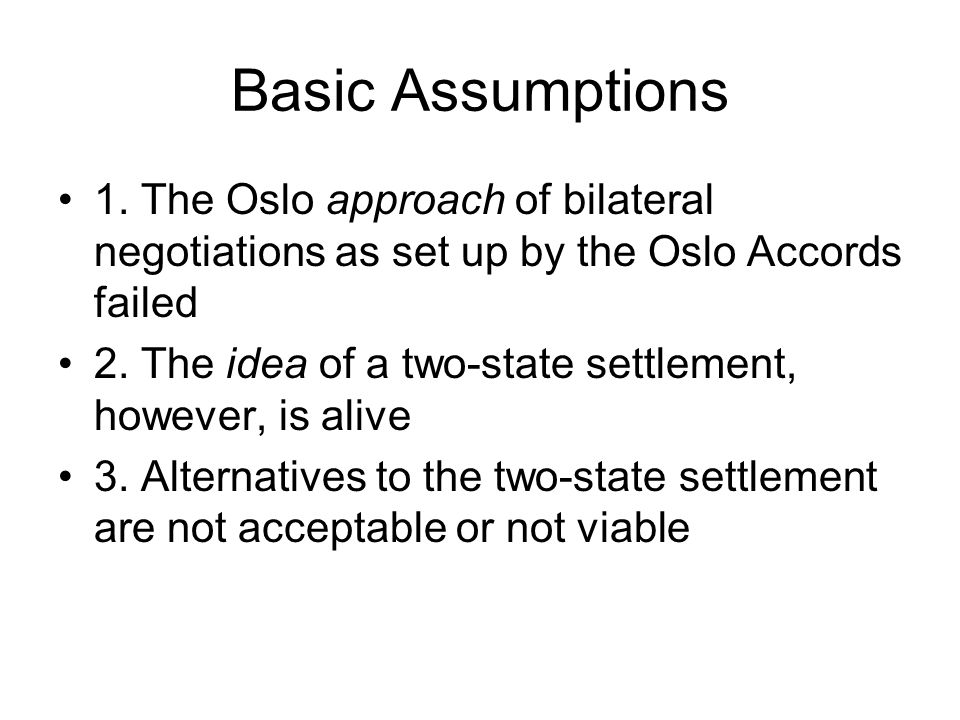 Basic Assumptions

• 1. The Oslo approach of bilateral negotiations as set up by the Oslo Accords failed
• 2. The idea of a two-state settlement, however, is alive
• 3. Alternatives to the two-state settlement are not acceptable or not viable